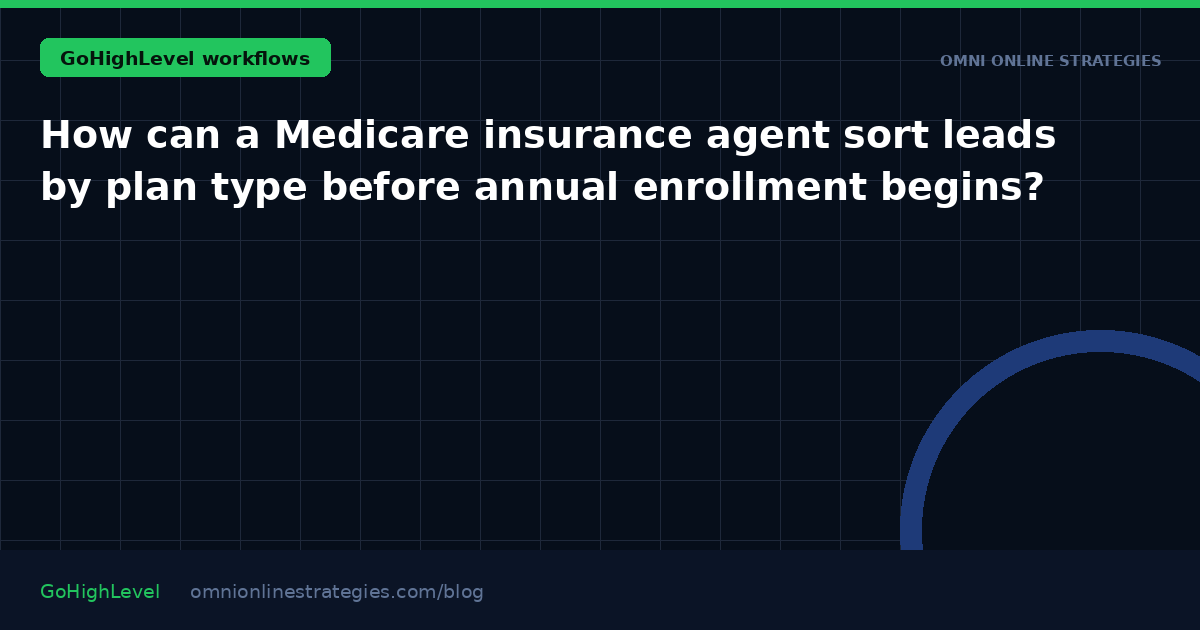 GoHighLevel workflows

OMNI ONLINE STRATEGIES

How can a Medicare insurance agent sort leads by plan type before annual enrollment begins?

GoHighLevel omnionlinestrategies.com/blog